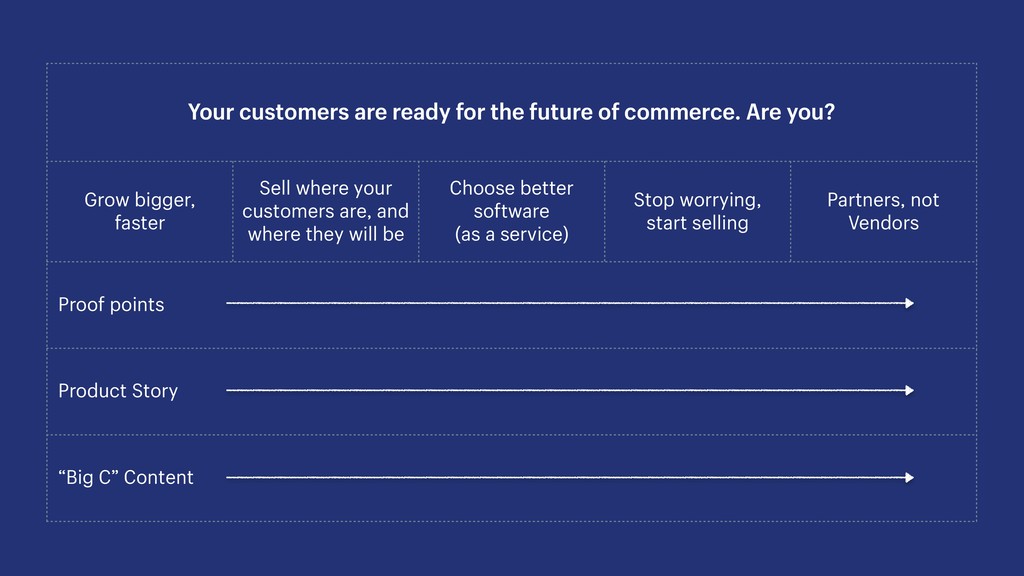 Your customers are ready for the future of commerce. Are you?

Grow bigger, faster

Sell where your customers are, and where they will be

Choose better software (as a service)

Stop worrying, start selling

Partners, not Vendors

Proof points

Product Story

"Big C" Content